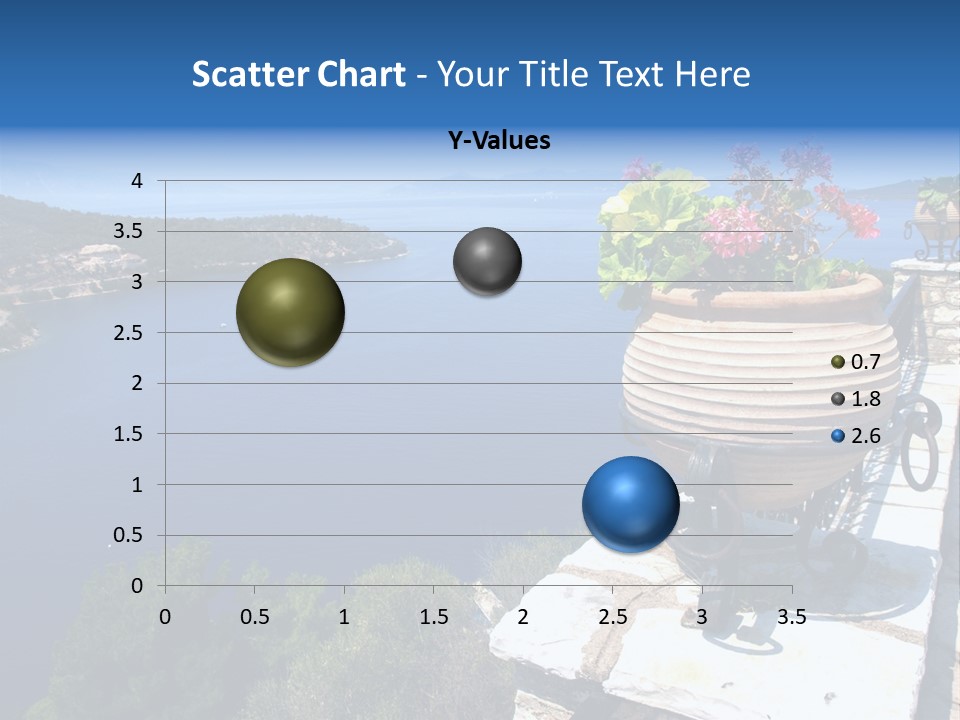 Scatter Chart - Your Title Text Here

Y-Values

4
3.5
3
2.5
2
1.5
1
0.5
0

0 0.5 1 1.5 2 2.5 3 3.5

0.7
1.8
2.6